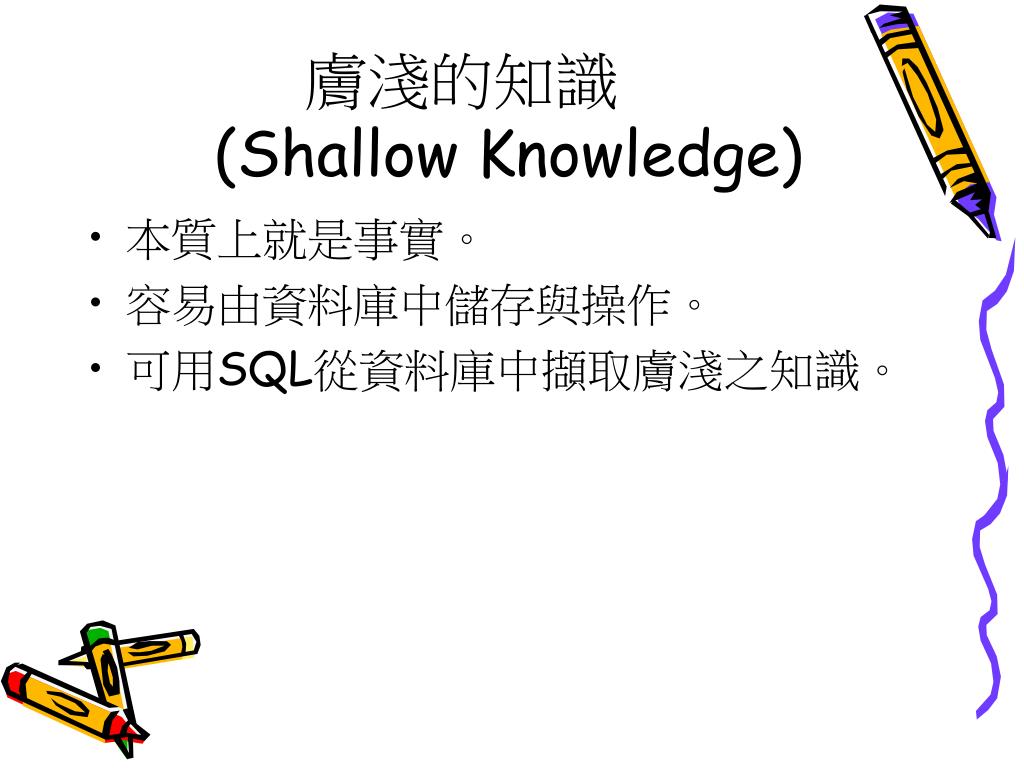 膚淺的知識
(Shallow Knowledge)

• 本質上就是事實。
• 容易由資料庫中儲存與操作。
• 可用SQL從資料庫中擷取膚淺之知識。